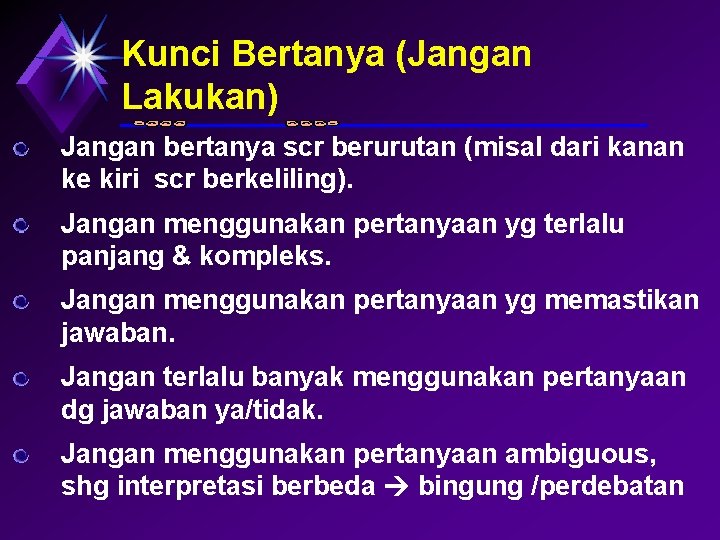 Kunci Bertanya (Jangan Lakukan)

Jangan bertanya scr berurutan (misal dari kanan ke kiri scr berkeliling).

Jangan menggunakan pertanyaan yg terlalu panjang & kompleks.

Jangan menggunakan pertanyaan yg memastikan jawaban.

Jangan terlalu banyak menggunakan pertanyaan dg jawaban ya/tidak.

Jangan menggunakan pertanyaan ambiguous, shg interpretasi berbeda → bingung /perdebatan